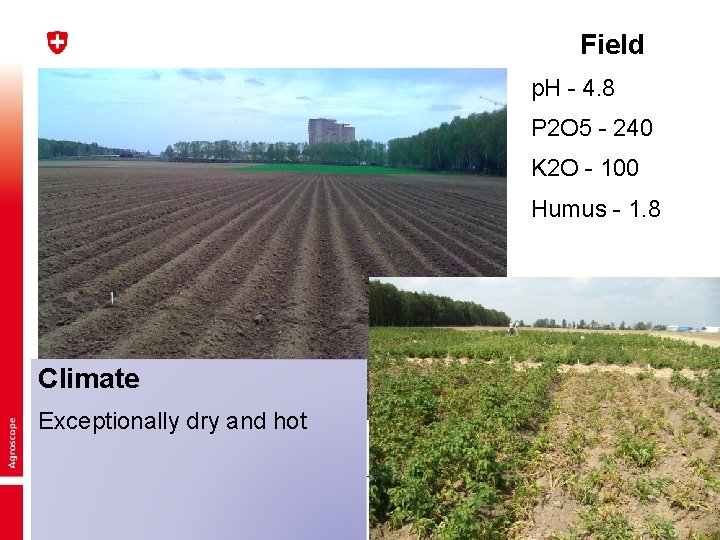 Field

pH - 4.8

P2O5 - 240

K2O - 100

Humus - 1.8

Climate

Exceptionally dry and hot

Agroscope